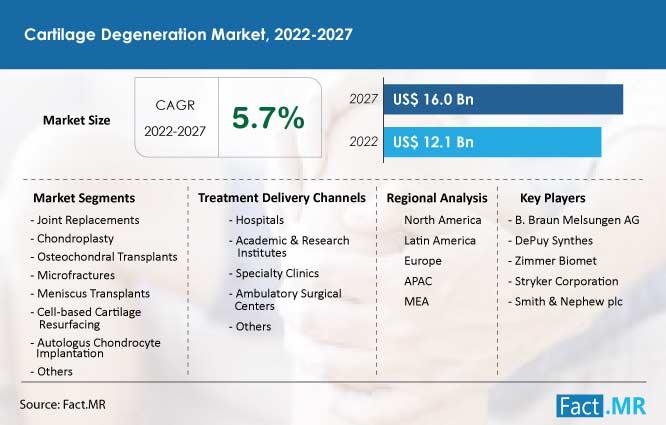 Cartilage Degeneration Market, 2022-2027

Market Size

CAGR 2022-2027

5.7%

2027 US$ 16.0 Bn

2022 US$ 12.1 Bn

Market Segments
- Joint Replacements
- Chondroplasty
- Osteochondral Transplants
- Microfractures
- Meniscus Transplants
- Cell-based Cartilage Resurfacing
- Autologus Chondrocyte Implantation
- Others

Treatment Delivery Channels
- Hospitals
- Academic & Research Institutes
- Specialty Clinics
- Ambulatory Surgical Centers
- Others

Regional Analysis
North America
Latin America
Europe
APAC
MEA

Key Players
- B. Braun Melsungen AG
- DePuy Synthes
- Zimmer Biomet
- Stryker Corporation
- Smith & Nephew plc

Source: Fact.MR

Fact.MR